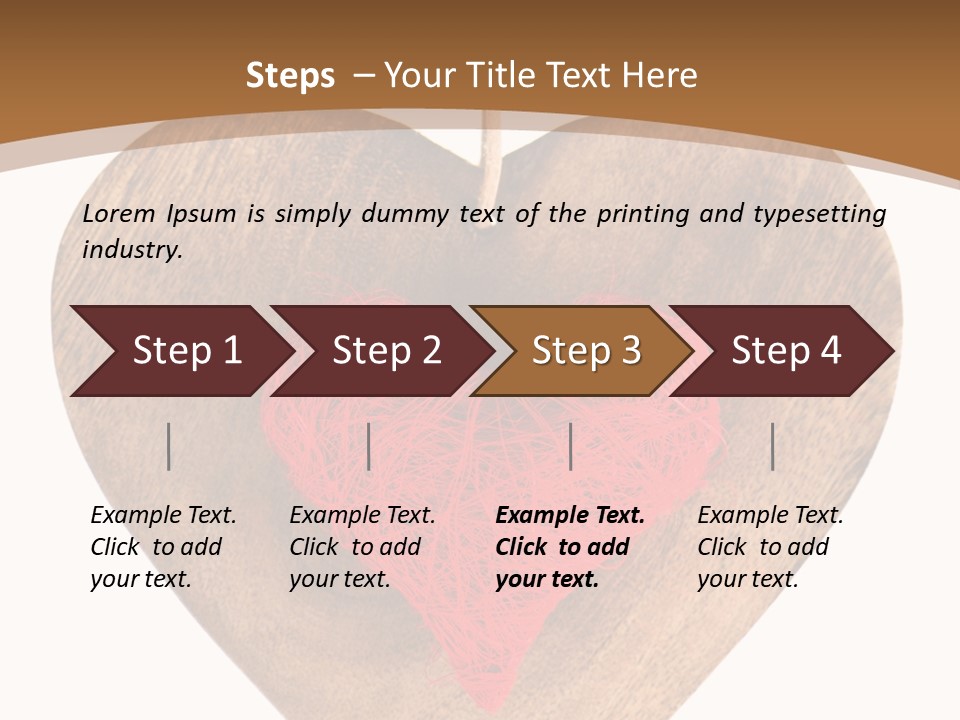 Steps – Your Title Text Here

Lorem Ipsum is simply dummy text of the printing and typesetting industry.

Step 1

Step 2

Step 3

Step 4

Example Text. Click to add your text.

Example Text. Click to add your text.

Example Text. Click to add your text.

Example Text. Click to add your text.